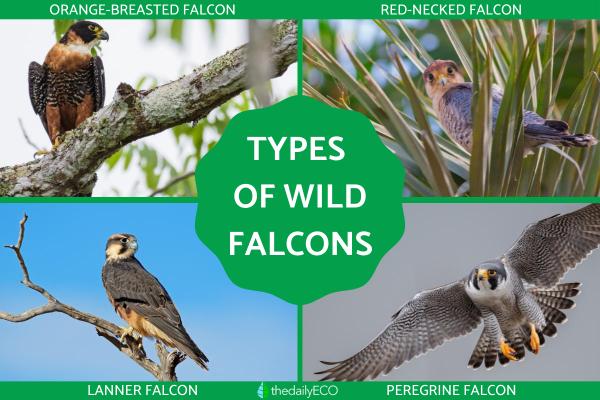 ORANGE-BREASTED FALCON

RED-NECKED FALCON

TYPES OF WILD FALCONS

LANNER FALCON

thedailyECO

PEREGRINE FALCON